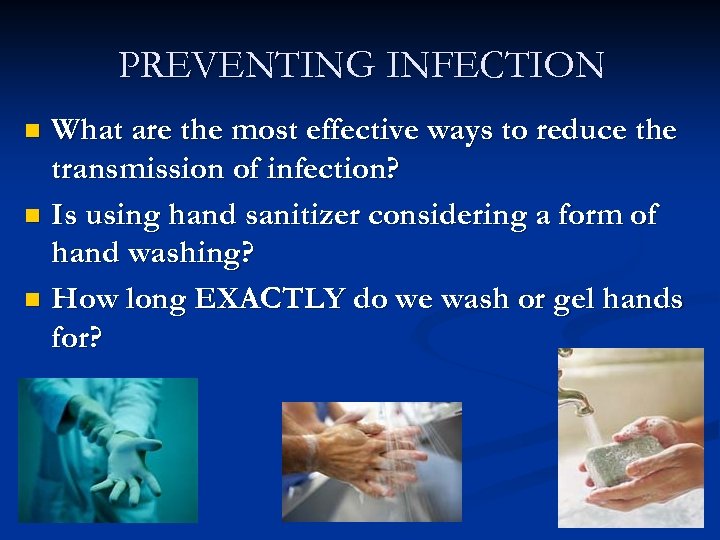 PREVENTING INFECTION

What are the most effective ways to reduce the transmission of infection?

Is using hand sanitizer considering a form of hand washing?

How long EXACTLY do we wash or gel hands for?